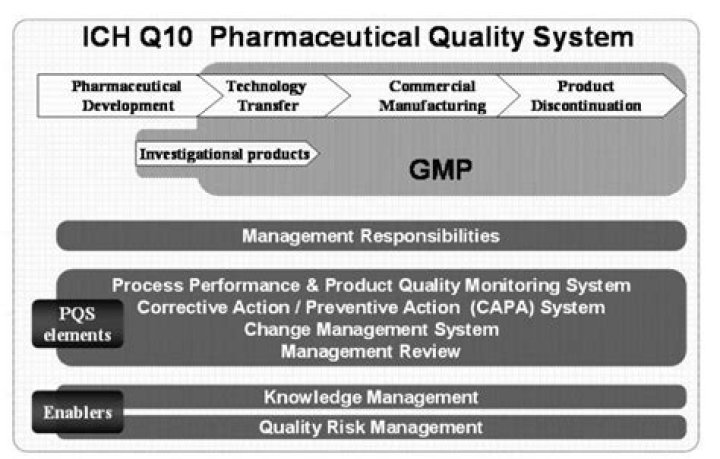 ICH Q10 Pharmaceutical Quality System

Pharmaceutical Development

Technology Transfer

Commercial Manufacturing

Product Discontinuation

Investigational products

GMP

Management Responsibilities

PQS elements

Process Performance & Product Quality Monitoring System
Corrective Action / Preventive Action (CAPA) System
Change Management System
Management Review

Enablers

Knowledge Management

Quality Risk Management